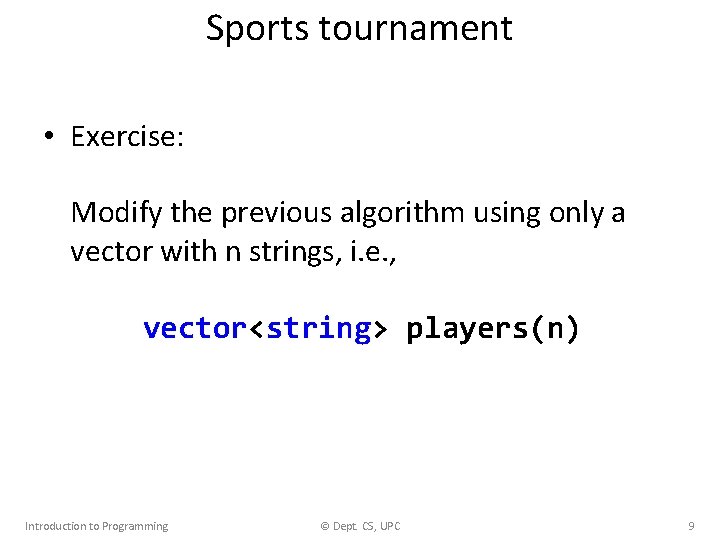 Sports tournament

• Exercise:

Modify the previous algorithm using only a vector with n strings, i.e.,

vector<string> players(n)

Introduction to Programming © Dept. CS, UPC 9